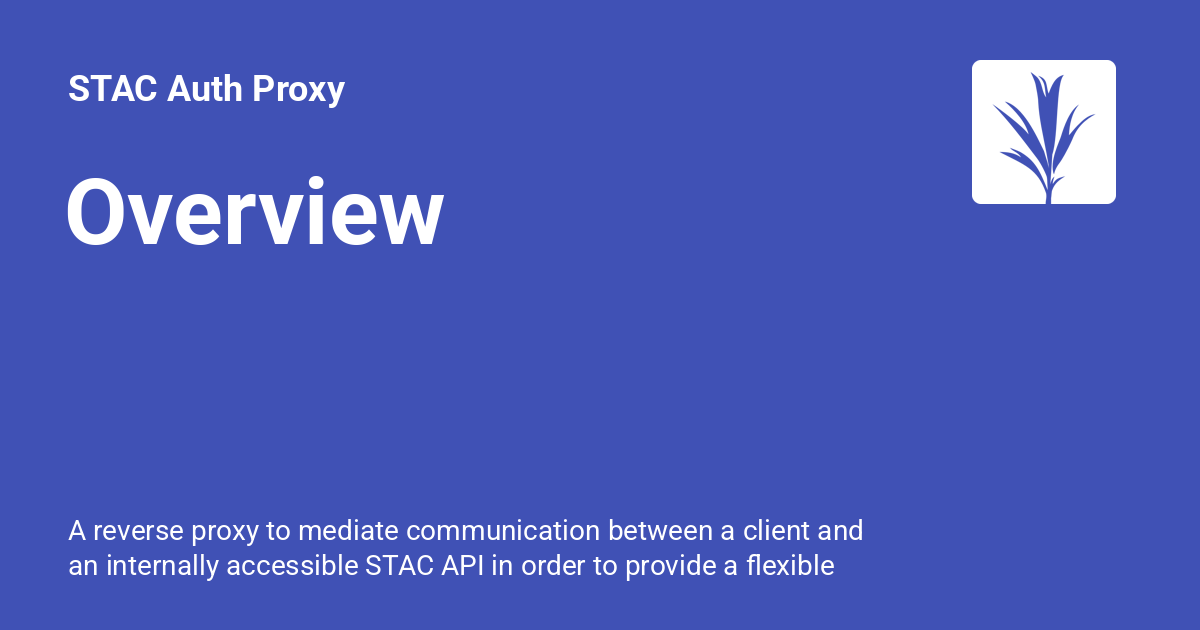 STAC Auth Proxy

Overview

A reverse proxy to mediate communication between a client and an internally accessible STAC API in order to provide a flexible